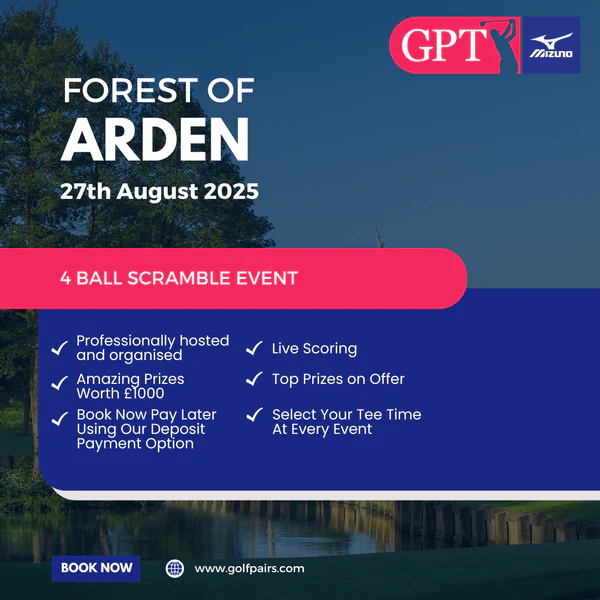 GPT

MIZUNO

FOREST OF
ARDEN

27th August 2025

4 BALL SCRAMBLE EVENT

✓ Professionally hosted and organised

✓ Amazing Prizes Worth £1000

✓ Book Now Pay Later Using Our Deposit Payment Option

✓ Live Scoring

✓ Top Prizes on Offer

✓ Select Your Tee Time At Every Event

BOOK NOW

www.golfpairs.com